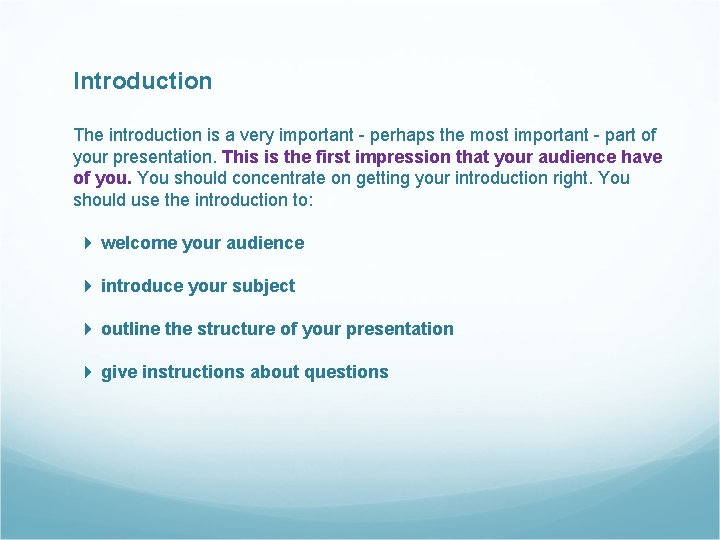 Introduction

The introduction is a very important - perhaps the most important - part of your presentation. This is the first impression that your audience have of you. You should concentrate on getting your introduction right. You should use the introduction to:

welcome your audience

introduce your subject

outline the structure of your presentation

give instructions about questions